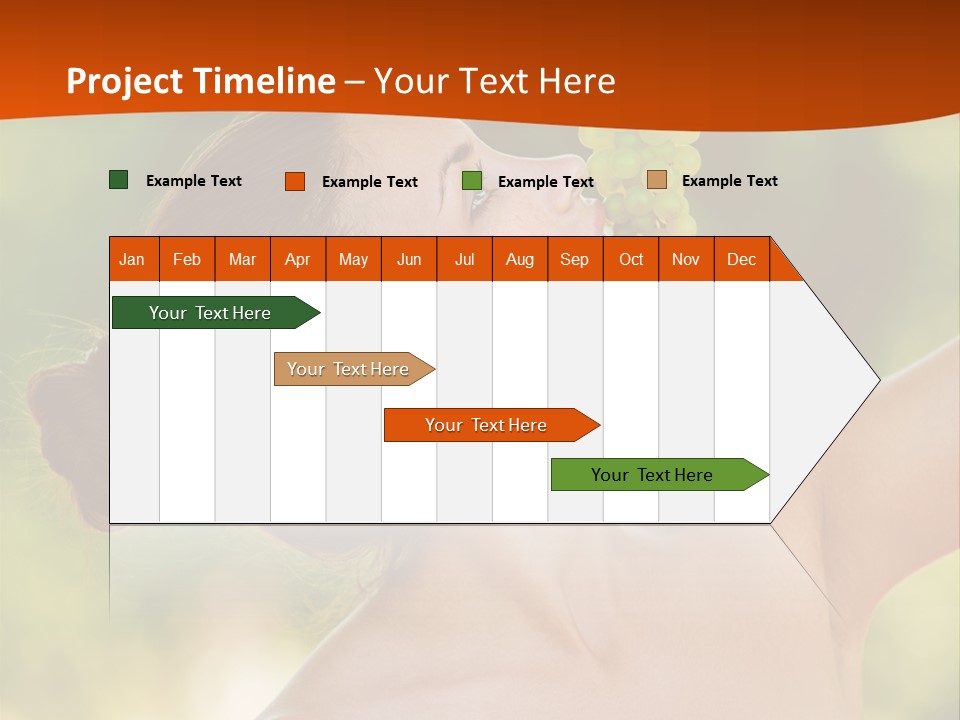 Project Timeline – Your Text Here

Example Text Example Text Example Text Example Text

| Jan | Feb | Mar | Apr | May | Jun | Jul | Aug | Sep | Oct | Nov | Dec |
|---|---|---|---|---|---|---|---|---|---|---|---|

Your Text Here

Your Text Here

Your Text Here

Your Text Here